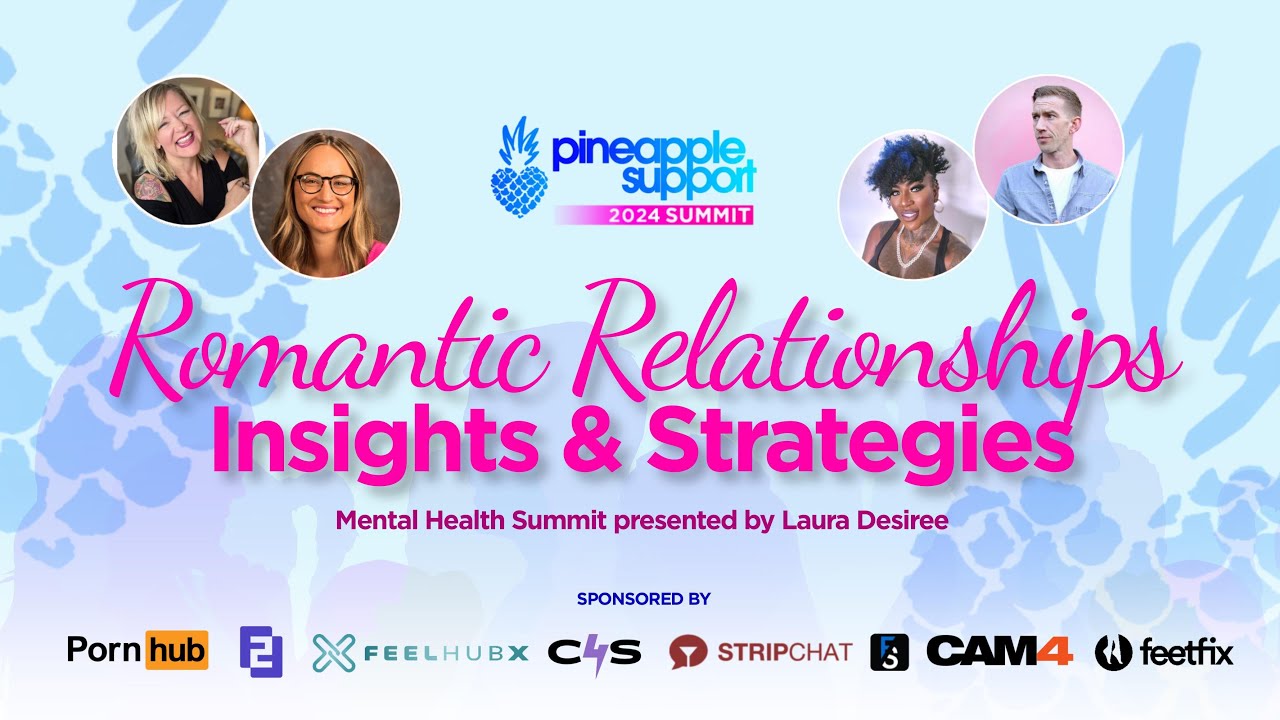 pineapple support
2024 SUMMIT

Romantic Relationships
Insights & Strategies

Mental Health Summit presented by Laura Desiree

SPONSORED BY

Pornhub FEELHUBX C4S STRIPCHAT FS CAM4 feetfix